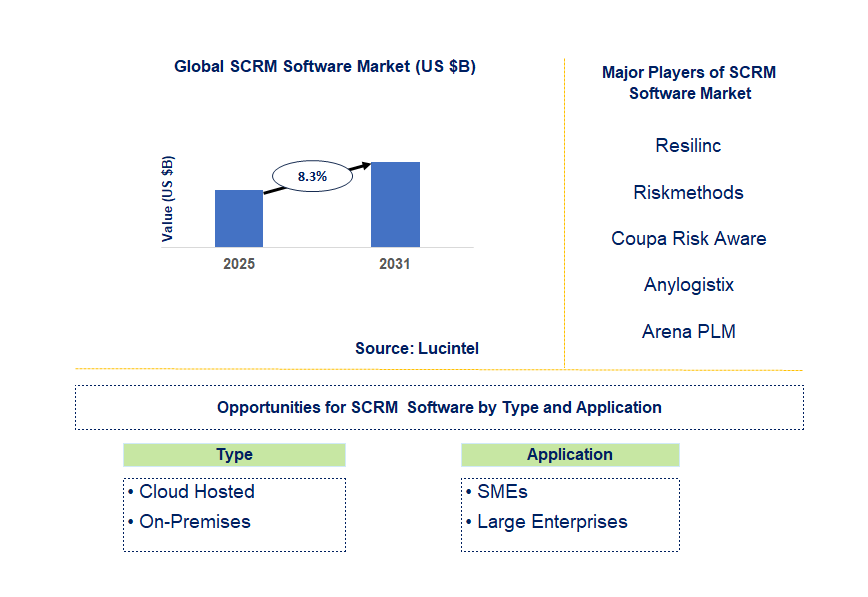 Global SCRM Software Market (US $B)

Value (US $B)

8.3%

2025

2031

Source: Lucintel

Major Players of SCRM Software Market

Resilinc

Riskmethods

Coupa Risk Aware

Anylogistix

Arena PLM

Opportunities for SCRM Software by Type and Application

Type

• Cloud Hosted
• On-Premises

Application

• SMEs
• Large Enterprises